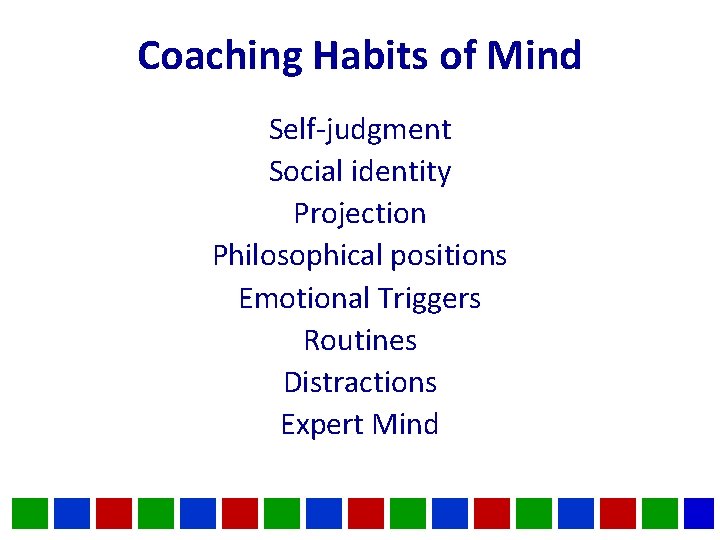 Coaching Habits of Mind

Self-judgment
Social identity
Projection
Philosophical positions
Emotional Triggers
Routines
Distractions
Expert Mind